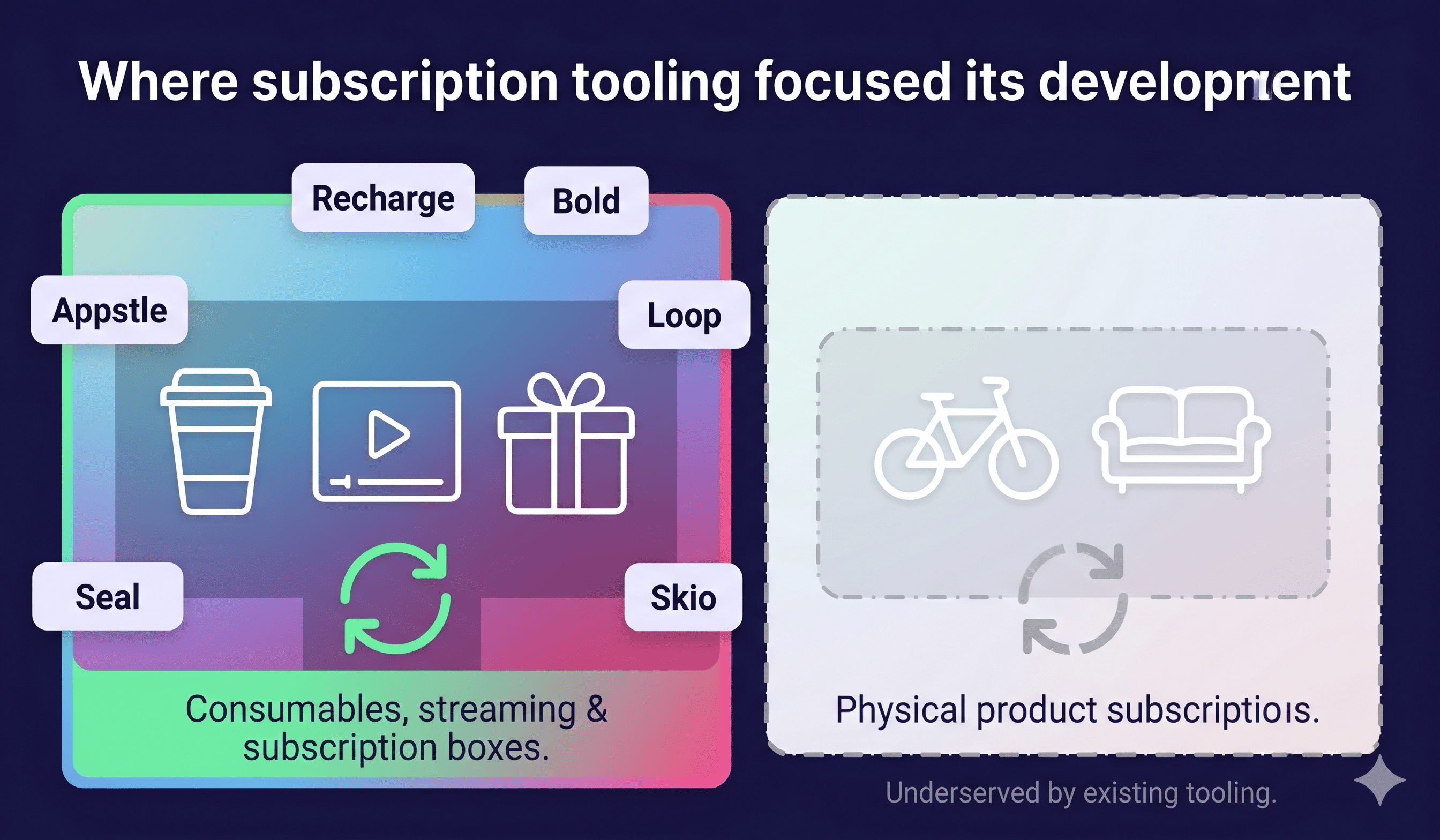 Where subscription tooling focused its development

Recharge

Bold

Appstle

Loop

Seal

Skio

Consumables, streaming & subscription boxes.

Physical product subscriptions.

Underserved by existing tooling.